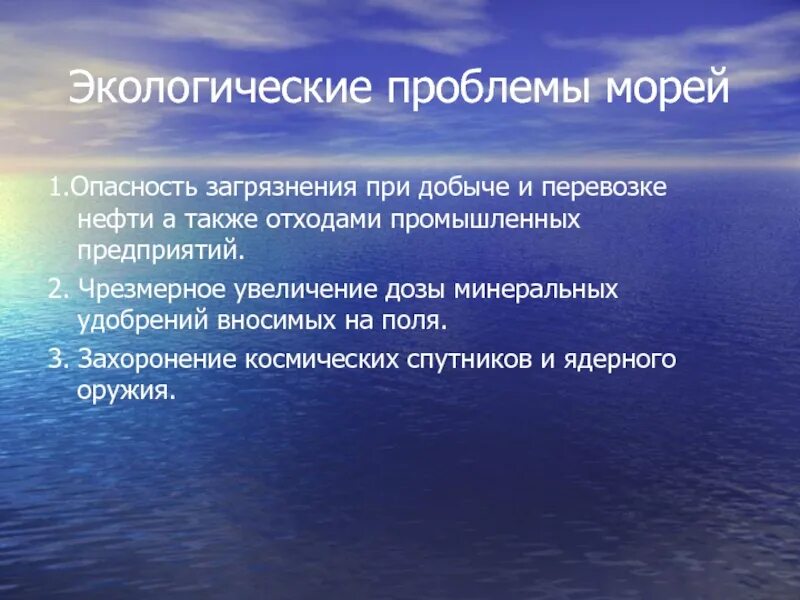 Экологические проблемы морей

1.Опасность загрязнения при добыче и перевозке нефти а также отходами промышленных предприятий.

2. Чрезмерное увеличение дозы минеральных удобрений вносимых на поля.

3. Захоронение космических спутников и ядерного оружия.